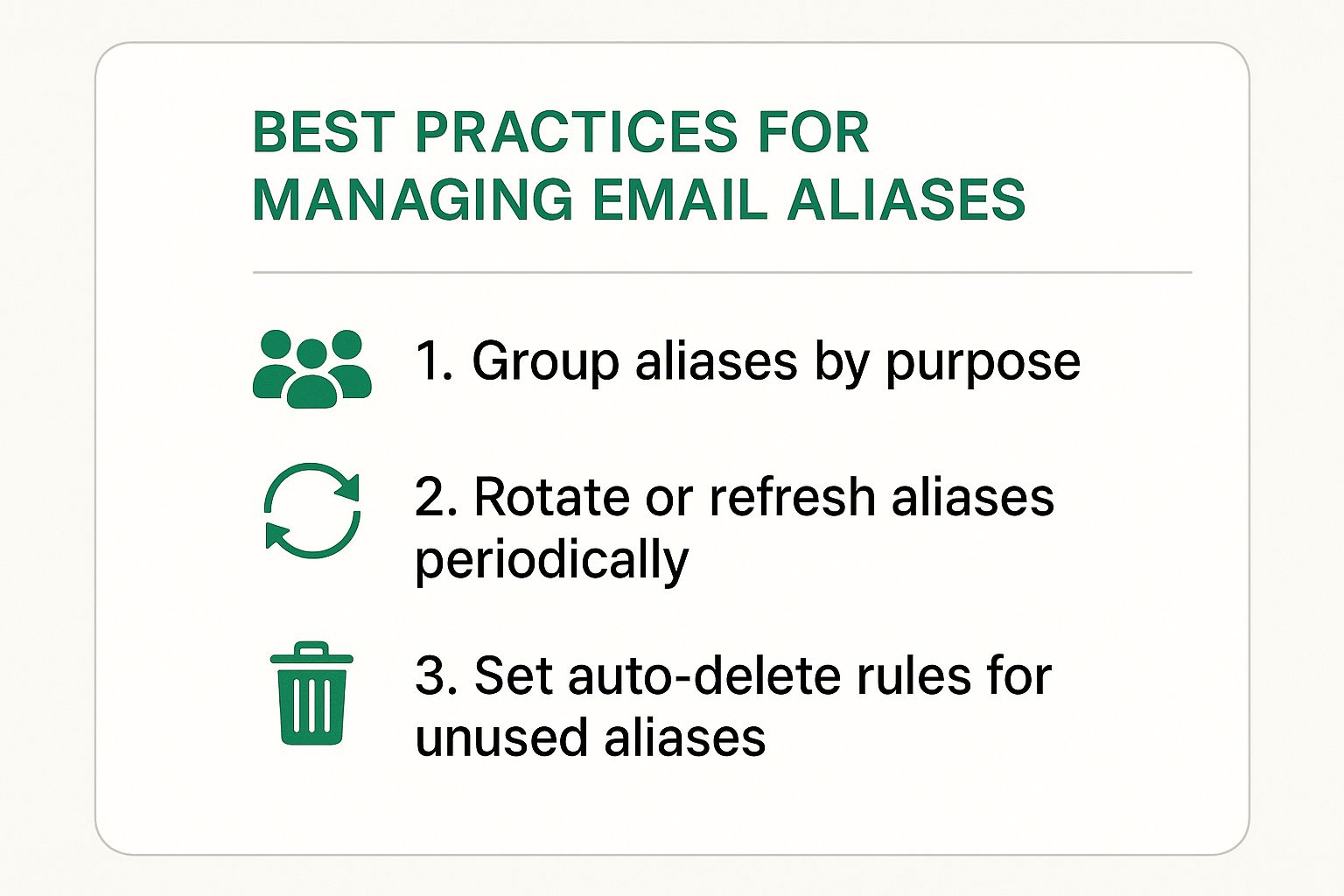 BEST PRACTICES FOR MANAGING EMAIL ALIASES

1. Group aliases by purpose

2. Rotate or refresh aliases periodically

3. Set auto-delete rules for unused aliases